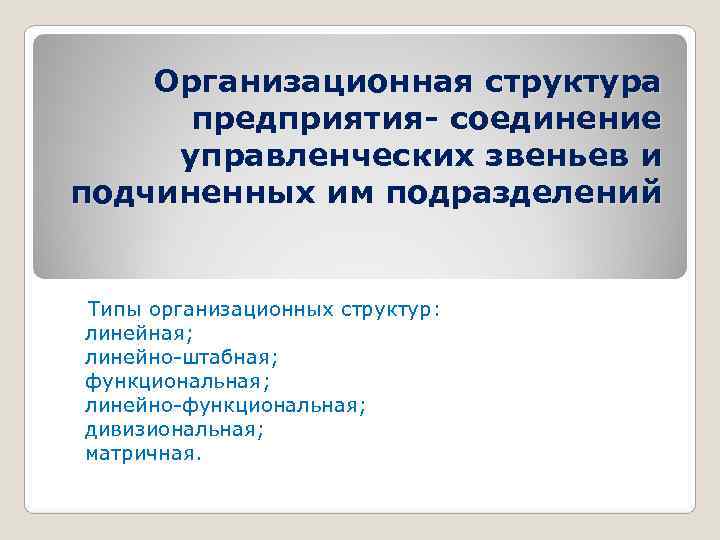 Организационная структура предприятия- соединение управленческих звеньев и подчиненных им подразделений

Типы организационных структур:
линейная;
линейно-штабная;
функциональная;
линейно-функциональная;
дивизиональная;
матричная.